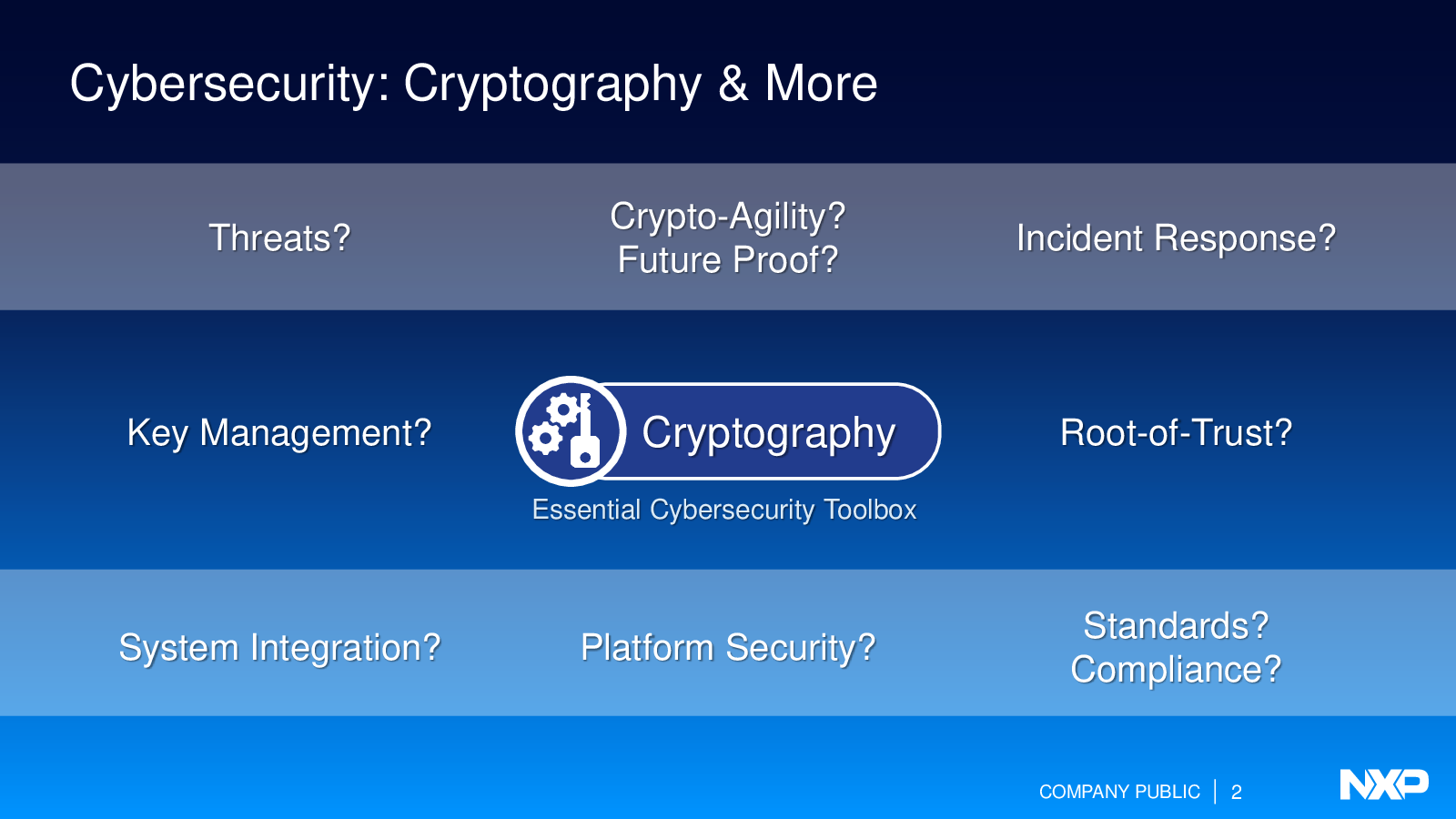 Cybersecurity: Cryptography & More

Threats?

Crypto-Agility?
Future Proof?

Incident Response?

Key Management?

Cryptography

Essential Cybersecurity Toolbox

Root-of-Trust?

System Integration?

Platform Security?

Standards?
Compliance?

COMPANY PUBLIC | 2

NXP